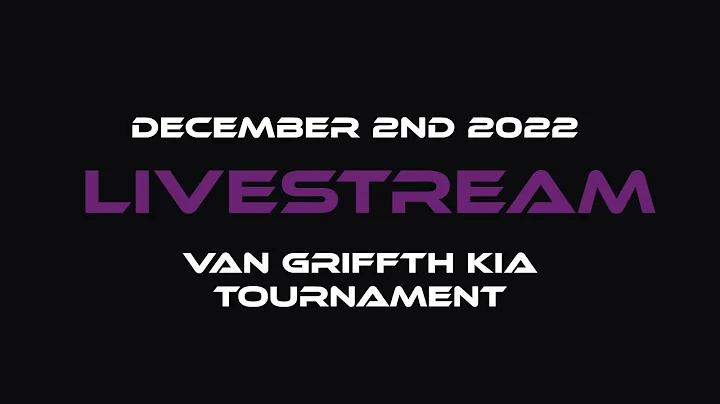 DECEMBER 2ND 2022

LIVESTREAM

VAN GRIFFTH KIA TOURNAMENT